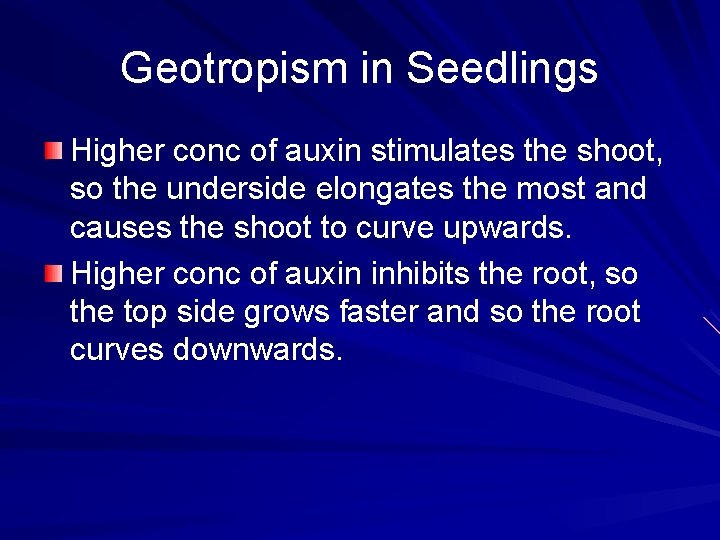 Geotropism in Seedlings

Higher conc of auxin stimulates the shoot, so the underside elongates the most and causes the shoot to curve upwards.

Higher conc of auxin inhibits the root, so the top side grows faster and so the root curves downwards.